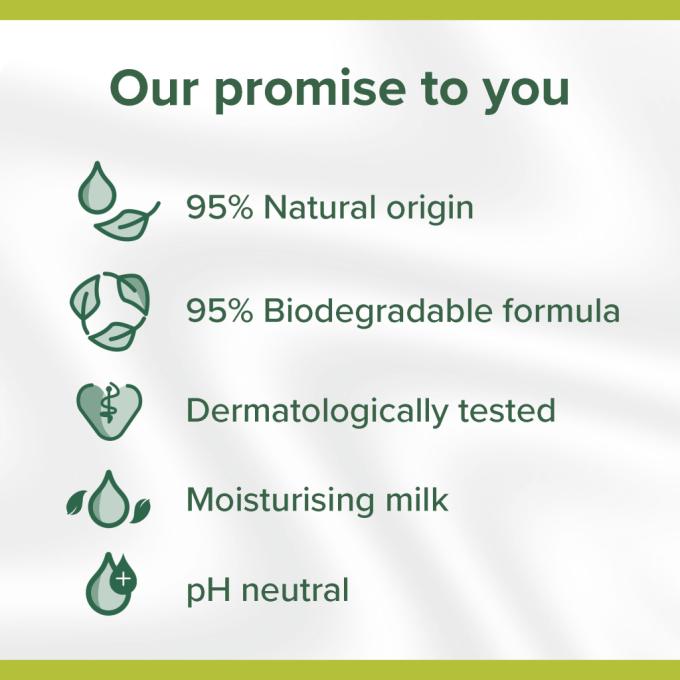 Our promise to you

95% Natural origin

95% Biodegradable formula

Dermatologically tested

Moisturising milk

pH neutral